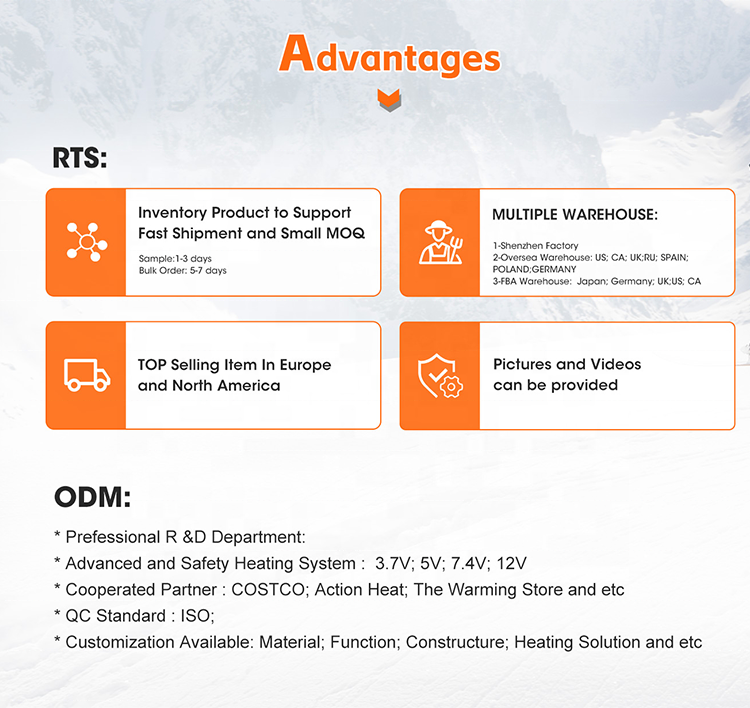 Advantages

RTS:

Inventory Product to Support Fast Shipment and Small MOQ

Sample:1-3 days
Bulk Order: 5-7 days

MULTIPLE WAREHOUSE:

1-Shenzhen Factory
2-Oversea Warehouse: US; CA; UK;RU; SPAIN; POLAND;GERMANY
3-FBA Warehouse: Japan; Germany; UK;US; CA

TOP Selling Item In Europe and North America

Pictures and Videos can be provided

ODM:

* Prefessional R &D Department:
* Advanced and Safety Heating System : 3.7V; 5V; 7.4V; 12V
* Cooperated Partner : COSTCO; Action Heat; The Warming Store and etc
* QC Standard : ISO;
* Customization Available: Material; Function; Constructure; Heating Solution and etc